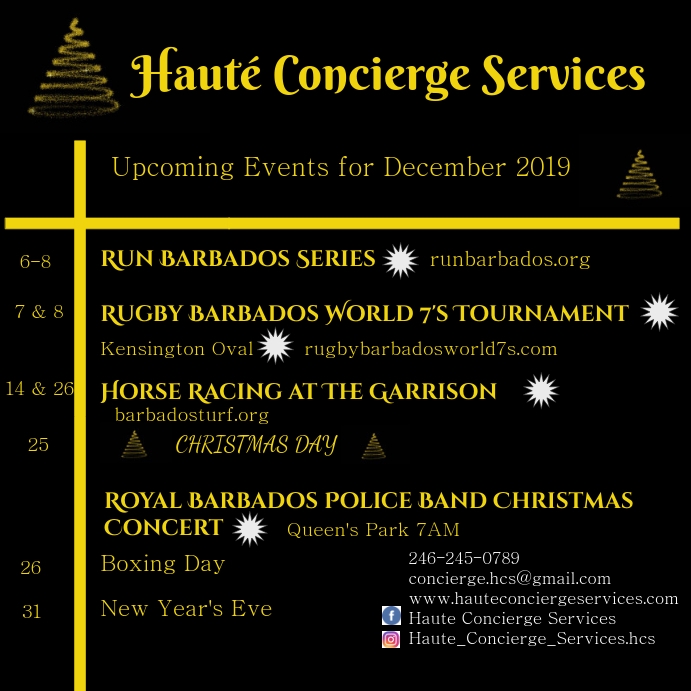 Hauté Concierge Services

Upcoming Events for December 2019

6-8 RUN BARBADOS SERIES runbarbados.org

7 & 8 RUGBY BARBADOS WORLD 7'S TOURNAMENT

Kensington Oval rugbybarbadosworld7s.com

14 & 26 HORSE RACING AT THE GARRISON

barbadosturf.org

25 CHRISTMAS DAY

ROYAL BARBADOS POLICE BAND CHRISTMAS CONCERT Queen's Park 7AM

26 Boxing Day

31 New Year's Eve

246-245-0789
concierge.hcs@gmail.com
www.hauteconciergeservices.com
Haute Concierge Services
Haute_Concierge_Services.hcs